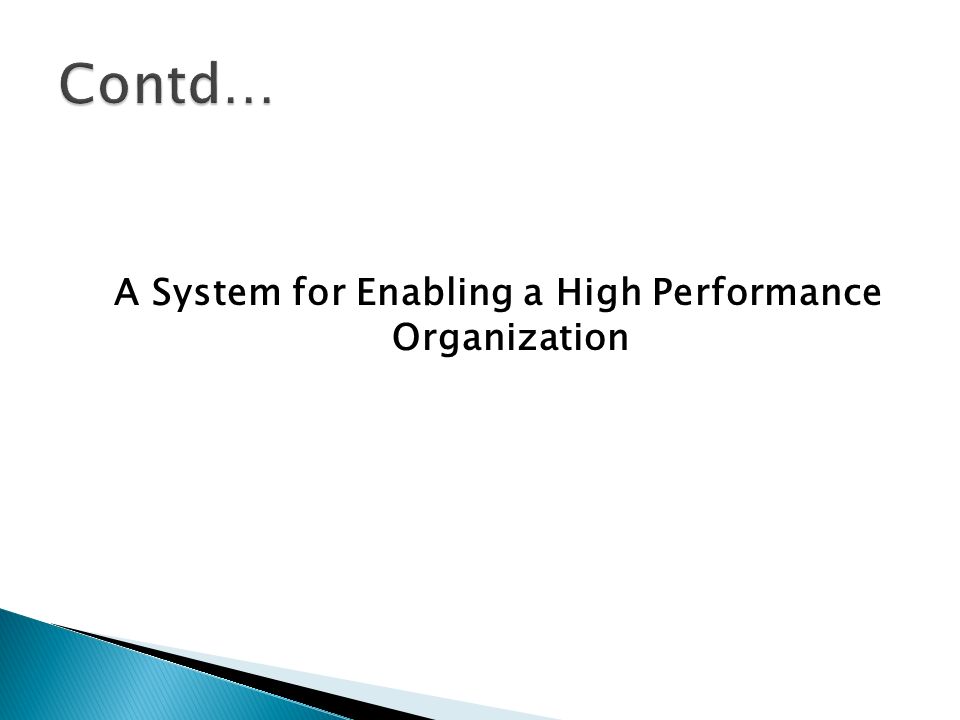 Contd…

A System for Enabling a High Performance Organization